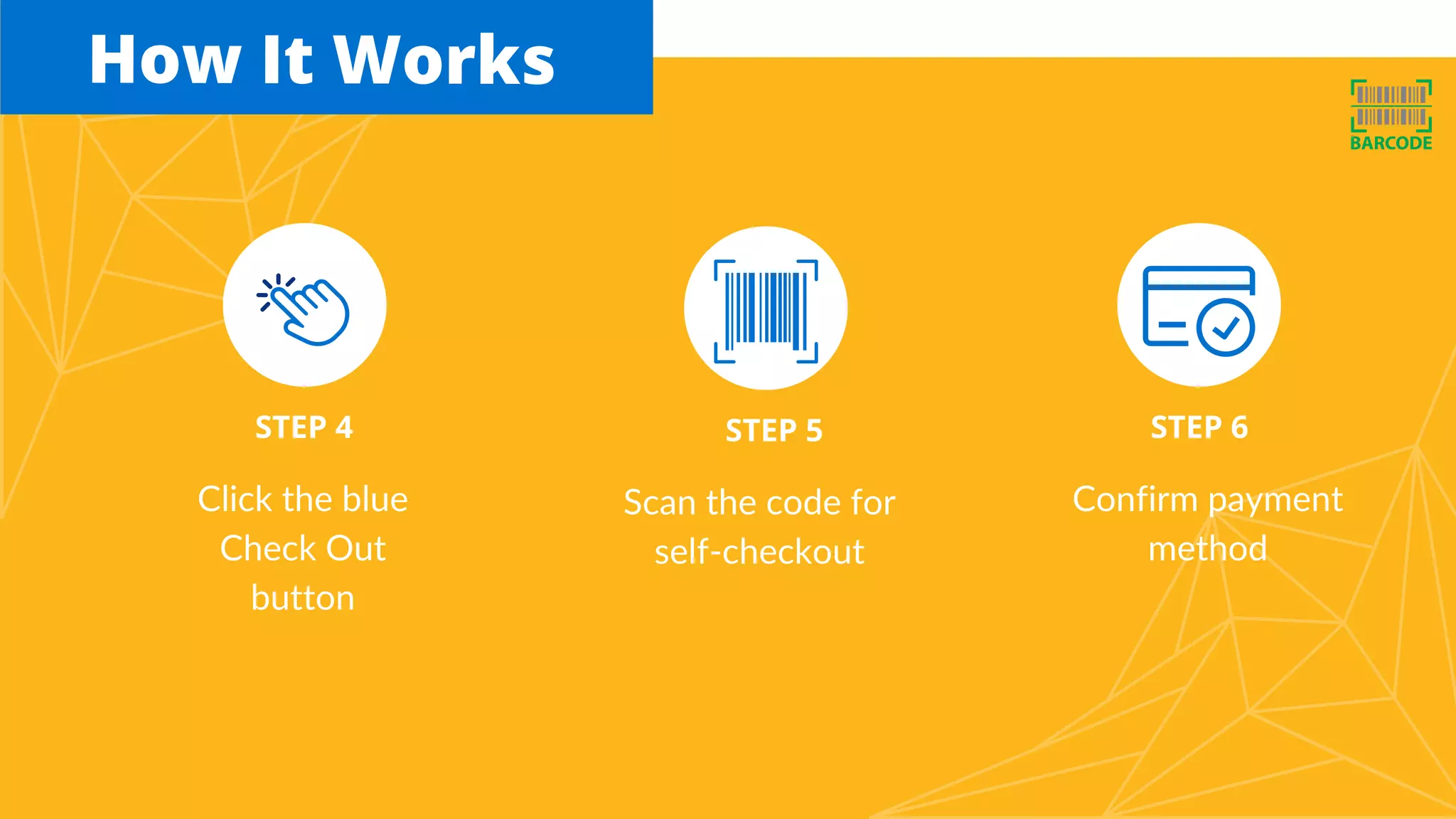 How It Works

BARCODE

STEP 4

Click the blue Check Out button

STEP 5

Scan the code for self-checkout

STEP 6

Confirm payment method